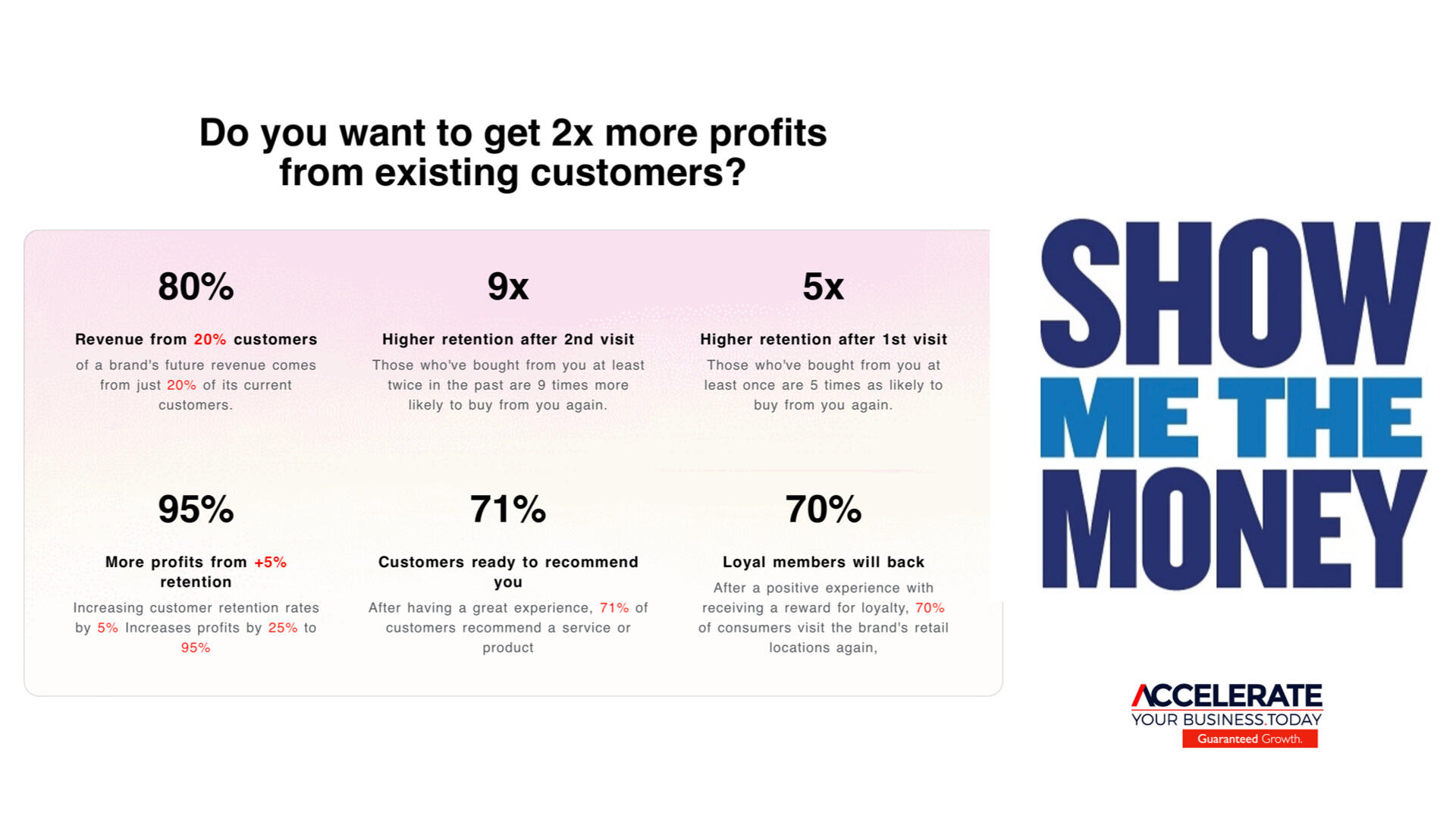 Do you want to get 2x more profits from existing customers?

80%

Revenue from 20% customers

of a brand's future revenue comes from just 20% of its current customers.

9x

Higher retention after 2nd visit

Those who've bought from you at least twice in the past are 9 times more likely to buy from you again.

5x

Higher retention after 1st visit

Those who've bought from you at least once are 5 times as likely to buy from you again.

95%

More profits from +5% retention

Increasing customer retention rates by 5% Increases profits by 25% to 95%

71%

Customers ready to recommend you

After having a great experience, 71% of customers recommend a service or product

70%

Loyal members will back

After a positive experience with receiving a reward for loyalty, 70% of consumers visit the brand's retail locations again,

SHOW ME THE MONEY

ACCELERATE
YOUR BUSINESS.TODAY
Guaranteed Growth.